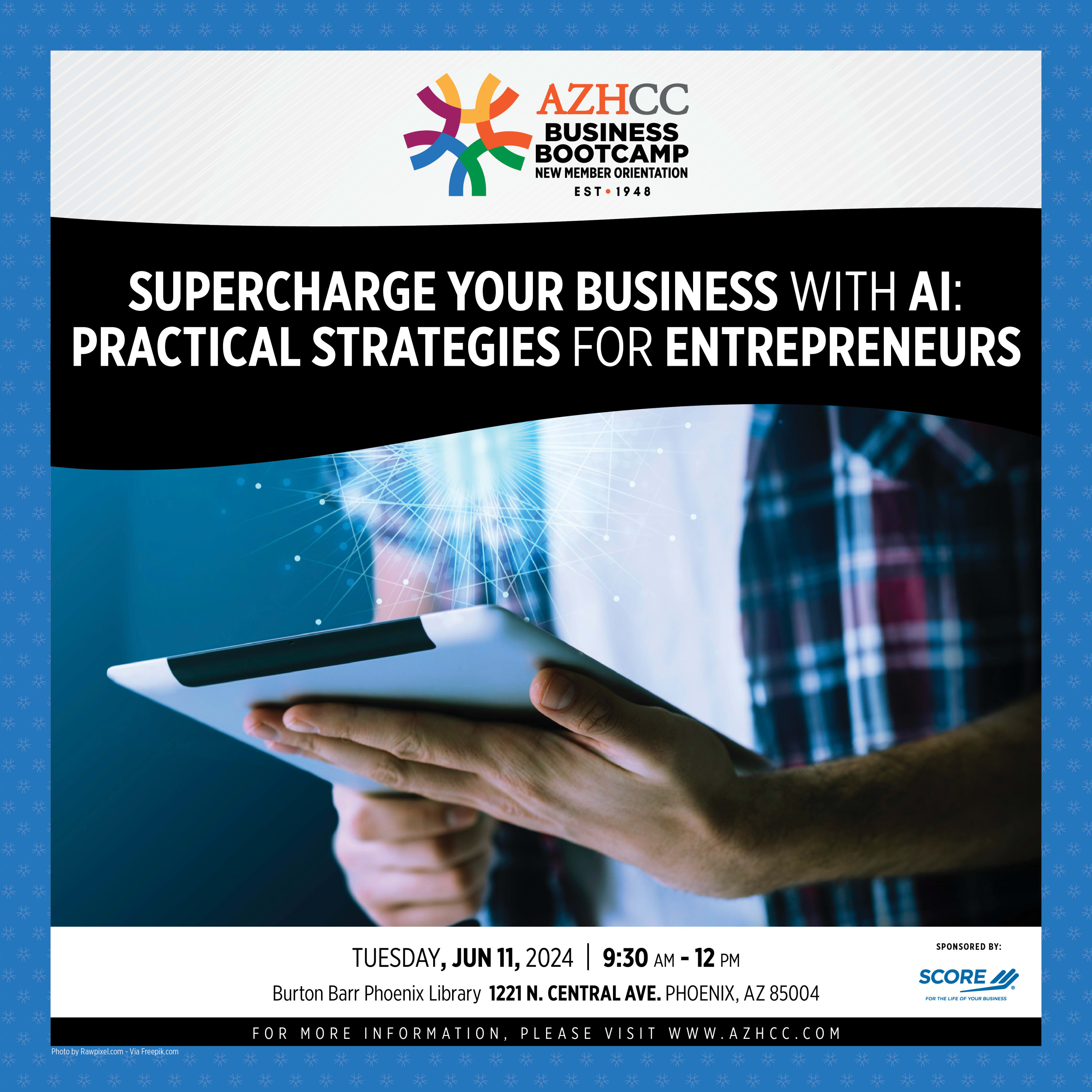 AZHCC
BUSINESS BOOTCAMP
NEW MEMBER ORIENTATION
EST • 1948

SUPERCHARGE YOUR BUSINESS WITH AI: PRACTICAL STRATEGIES FOR ENTREPRENEURS

TUESDAY, JUN 11, 2024 | 9:30 AM - 12 PM
Burton Barr Phoenix Library 1221 N. CENTRAL AVE. PHOENIX, AZ 85004

SPONSORED BY:
SCORE
FOR THE LIFE OF YOUR BUSINESS

FOR MORE INFORMATION, PLEASE VISIT WWW.AZHCC.COM

Photo by Rawpixel.com - Via Freepik.com